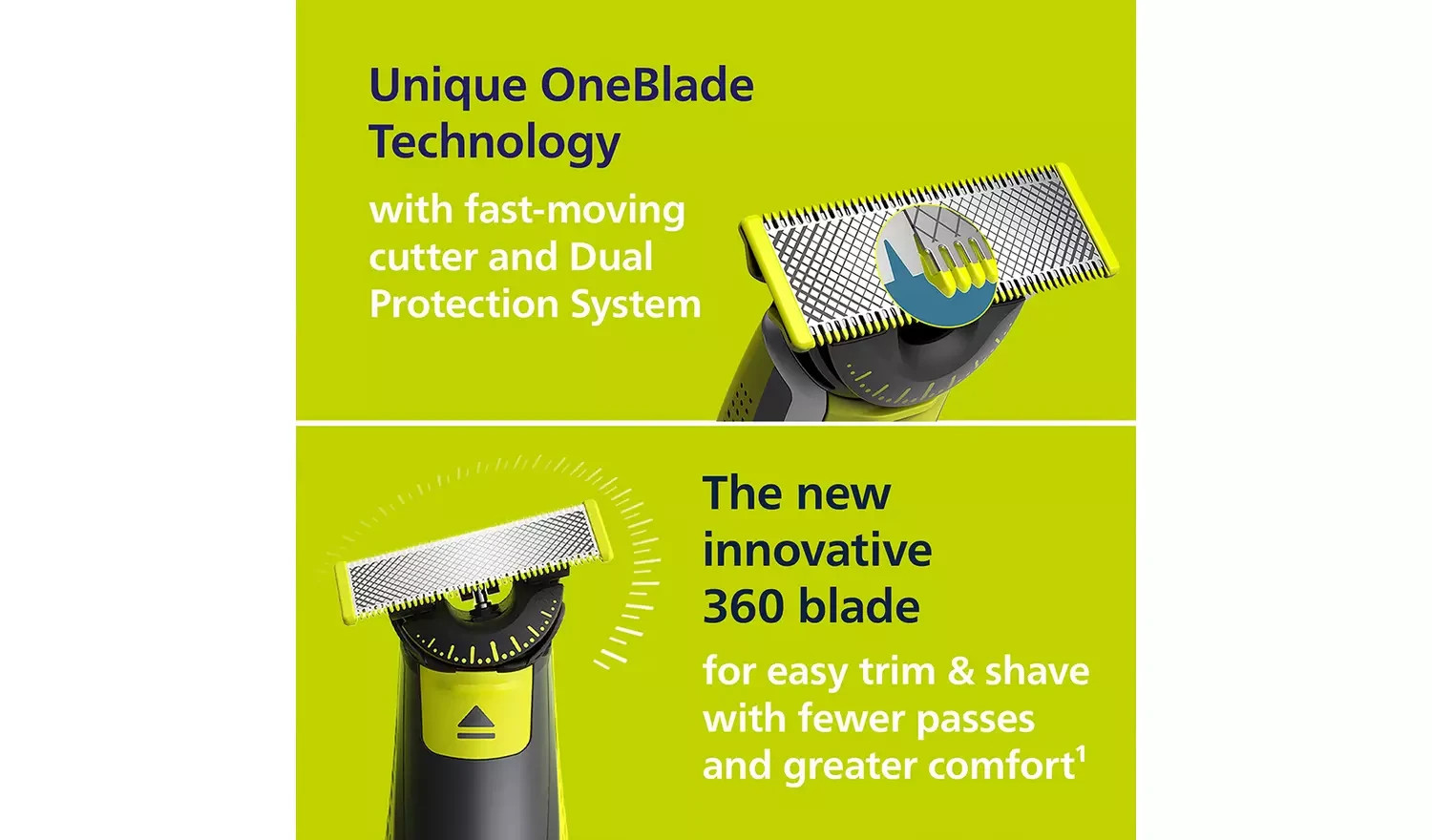 Unique OneBlade Technology

with fast-moving cutter and Dual Protection System

The new innovative 360 blade

for easy trim & shave with fewer passes and greater comfort$^1$